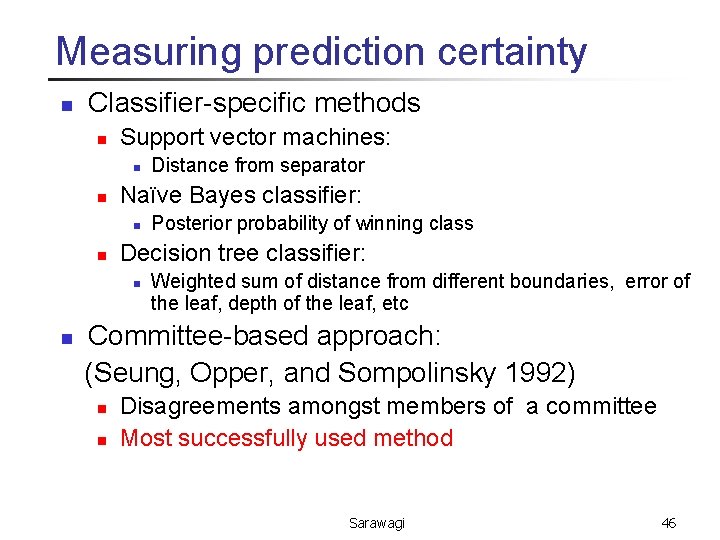 Measuring prediction certainty

Classifier-specific methods

Support vector machines:

Distance from separator

Naïve Bayes classifier:

Posterior probability of winning class

Decision tree classifier:

Weighted sum of distance from different boundaries, error of the leaf, depth of the leaf, etc

Committee-based approach:
(Seung, Opper, and Sompolinsky 1992)

Disagreements amongst members of a committee

Most successfully used method

Sarawagi

46